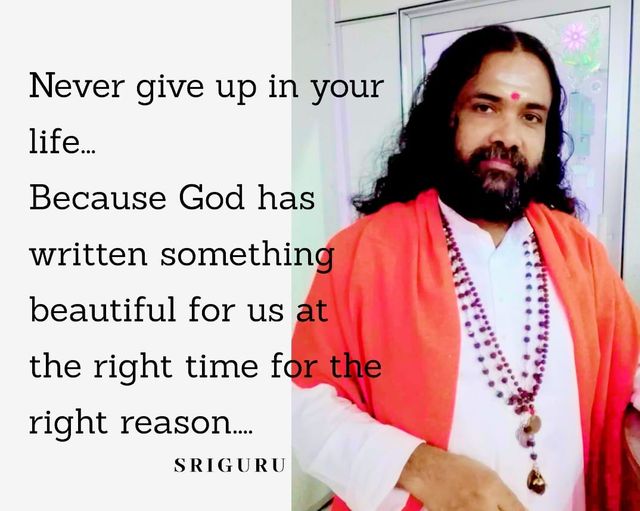 Never give up in your life...
Because God has written something beautiful for us at the right time for the right reason....

SRIGURU